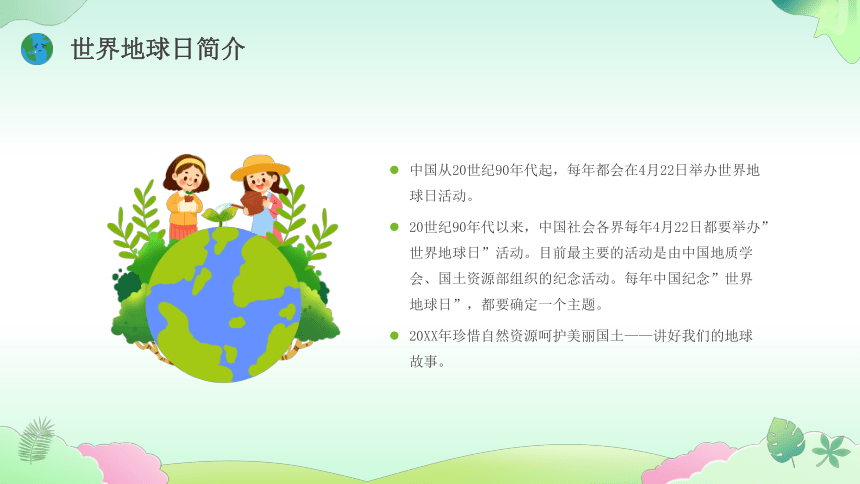 世界地球日简介

中国从20世纪90年代起，每年都会在4月22日举办世界地球日活动。

20世纪90年代以来，中国社会各界每年4月22日都要举办”世界地球日”活动。目前最主要的活动是由中国地质学会、国土资源部组织的纪念活动。每年中国纪念”世界地球日”，都要确定一个主题。

20XX年珍惜自然资源呵护美丽国土——讲好我们的地球故事。